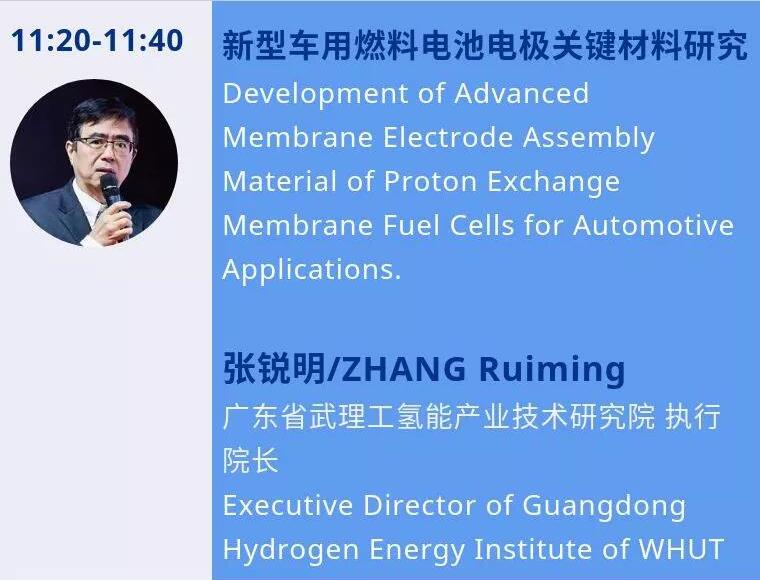 11:20-11:40

新型车用燃料电池电极关键材料研究

Development of Advanced Membrane Electrode Assembly Material of Proton Exchange Membrane Fuel Cells for Automotive Applications.

张锐明/ZHANG Ruiming

广东省武理工氢能产业技术研究院 执行院长

Executive Director of Guangdong Hydrogen Energy Institute of WHUT